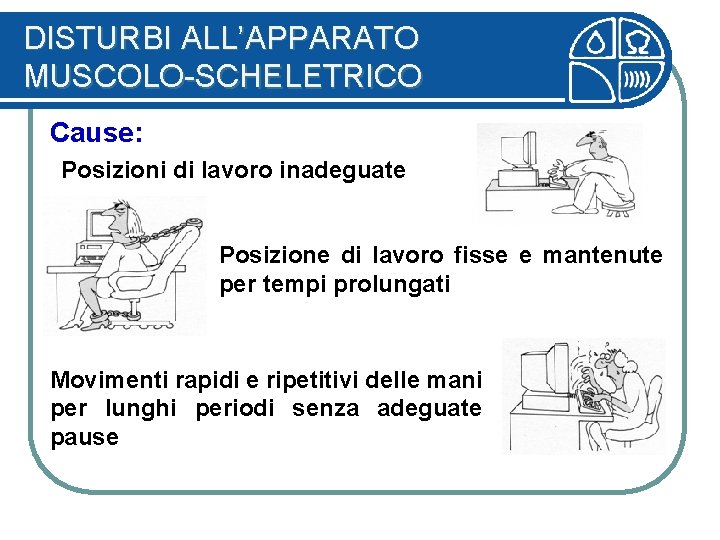 DISTURBI ALL'APPARATO MUSCOLO-SCHELETRICO

Cause:

Posizioni di lavoro inadeguate

Posizione di lavoro fisse e mantenute per tempi prolungati

Movimenti rapidi e ripetitivi delle mani per lunghi periodi senza adeguate pause